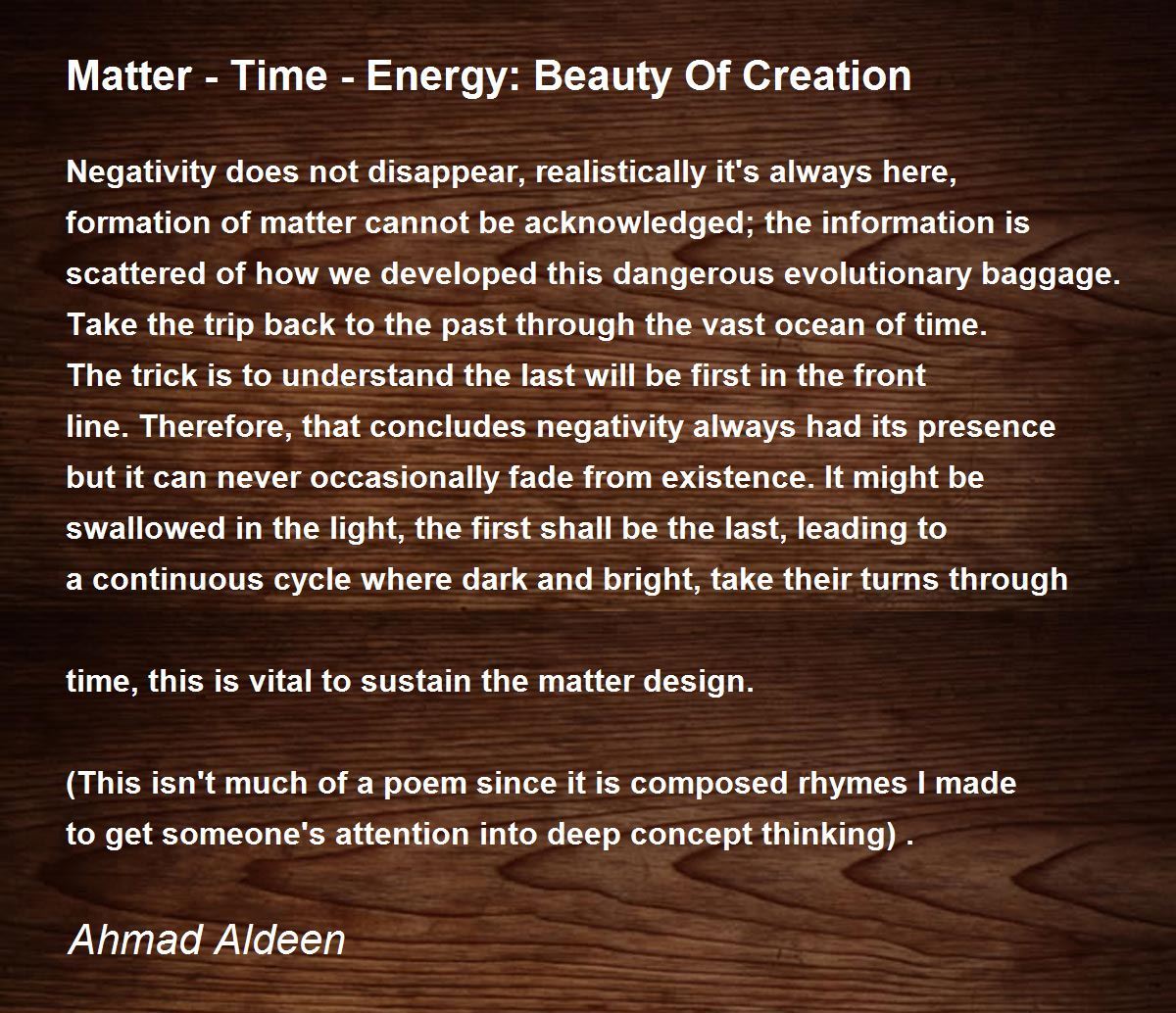 Matter - Time - Energy: Beauty Of Creation

Negativity does not disappear, realistically it's always here,
formation of matter cannot be acknowledged; the information is
scattered of how we developed this dangerous evolutionary baggage.
Take the trip back to the past through the vast ocean of time.
The trick is to understand the last will be first in the front
line. Therefore, that concludes negativity always had its presence
but it can never occasionally fade from existence. It might be
swallowed in the light, the first shall be the last, leading to
a continuous cycle where dark and bright, take their turns through

time, this is vital to sustain the matter design.

(This isn't much of a poem since it is composed rhymes I made
to get someone's attention into deep concept thinking) .

Ahmad Aldeen